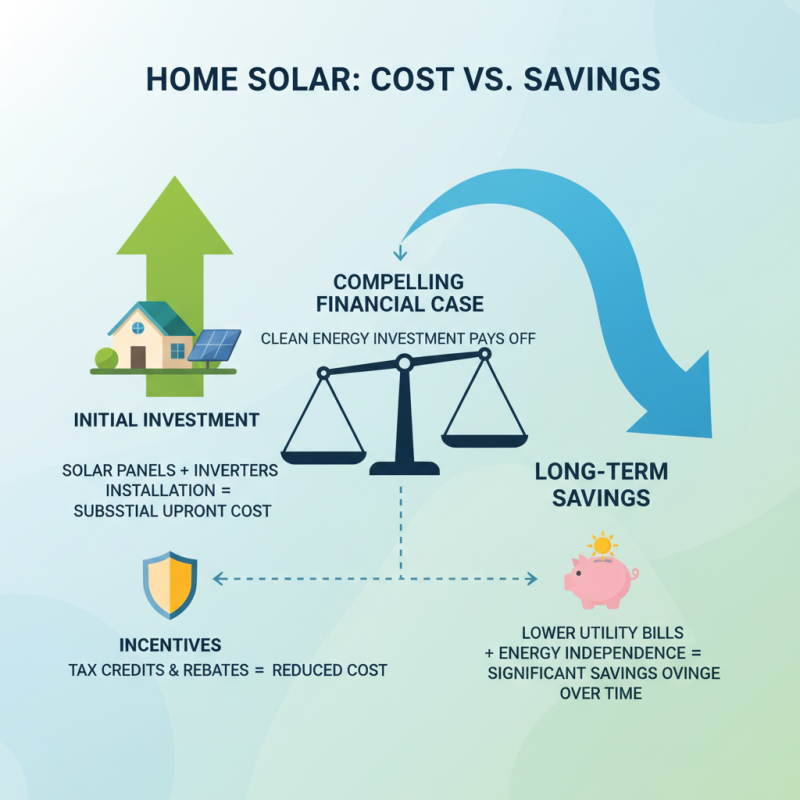 HOME SOLAR: COST VS. SAVINGS

COMPELLING FINANCIAL CASE

CLEAN ENERGY INVESTMENT PAYS OFF

INITIAL INVESTMENT

SOLAR PANELS + INVERTERS INSTALLATION = SUBSSTIAL UPRONT COST

LONG-TERM SAVINGS

INCENTIVES

TAX CREDITS & REBATES = REDUCED COST

LOWER UTILITY BILLS + ENERGY INDEPENDENCE = SIGNIFICANT SAVINGS OVINGE OVER TIME